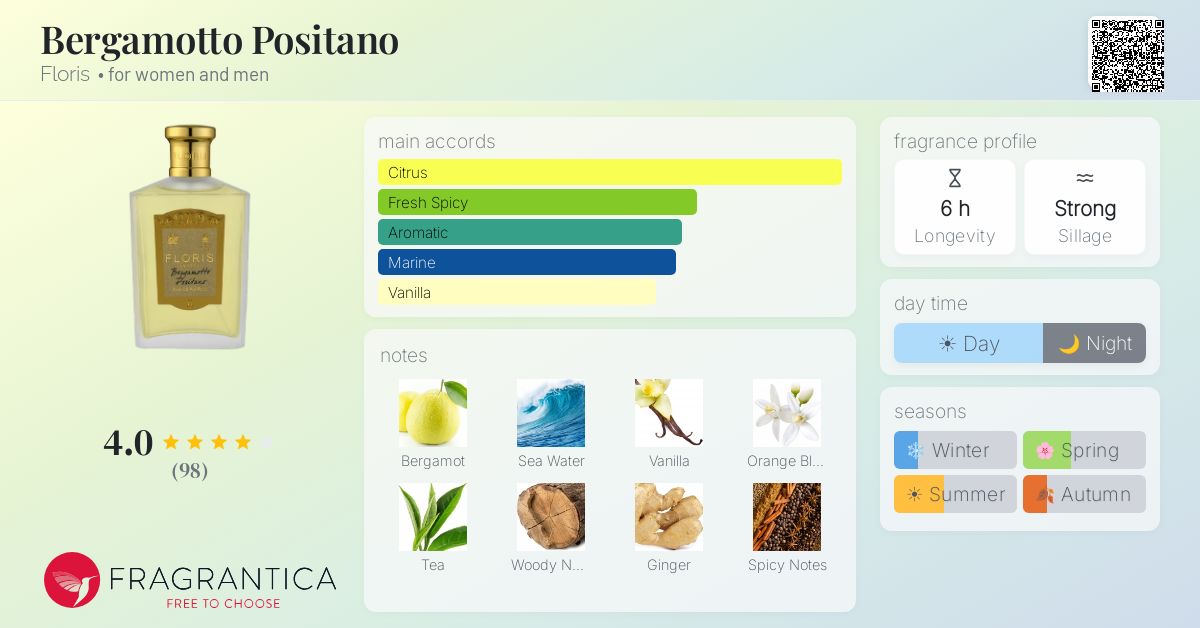 Bergamotto Positano
Floris • for women and men

FLORIS
Bergamotto Positano

4.0
(98)

FRAGRANTICA
FREE TO CHOOSE

main accords
Citrus
Fresh Spicy
Aromatic
Marine
Vanilla

notes
Bergamot
Sea Water
Vanilla
Orange Bl...
Tea
Woody N...
Ginger
Spicy Notes

fragrance profile
6 h
Longevity
Strong
Sillage

day time
Day
Night

seasons
Winter
Spring
Summer
Autumn